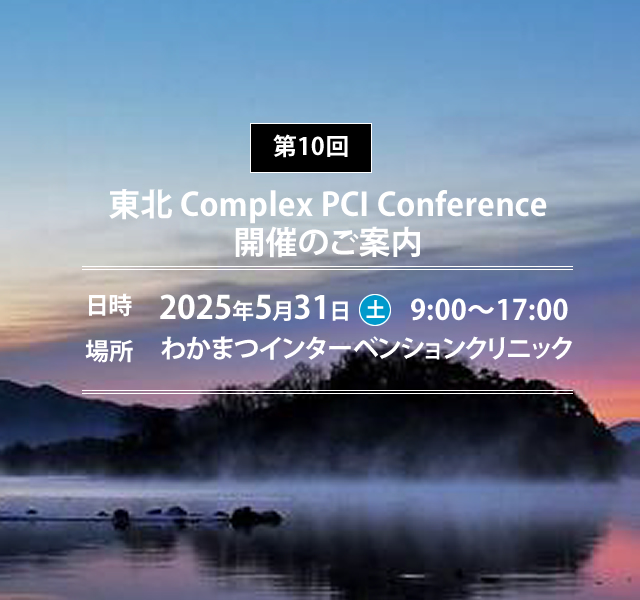 第10回

東北 Complex PCI Conference
開催のご案内

日時　2025年5月31日 土　9:00～17:00
場所　わかまつインターベンションクリニック